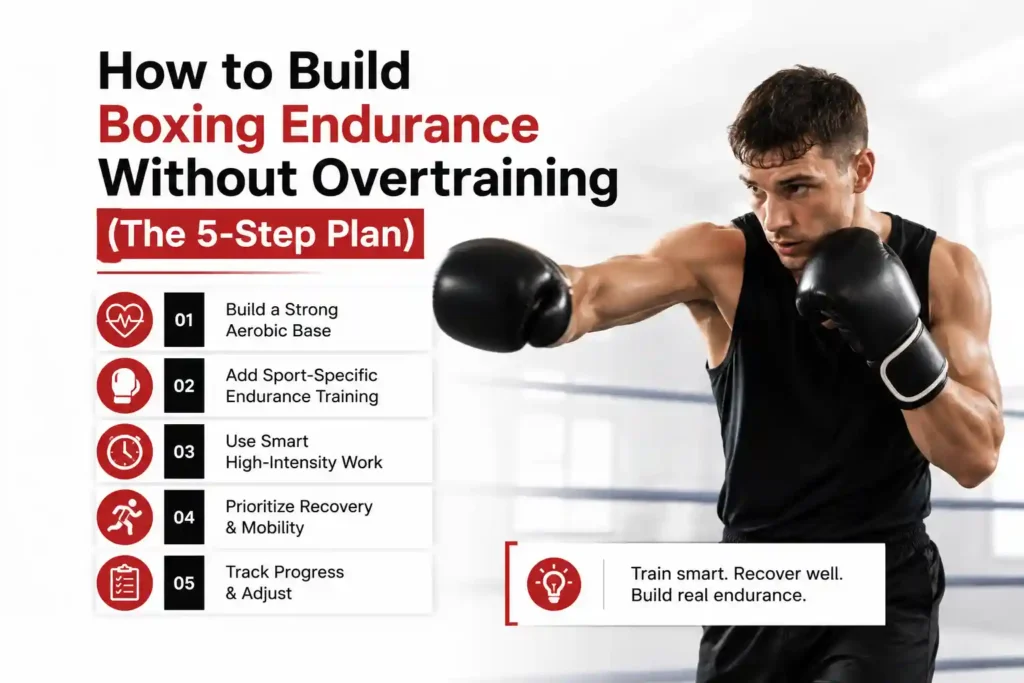 How to Build
Boxing Endurance
Without Overtraining
(The 5-Step Plan)

01 Build a Strong Aerobic Base

02 Add Sport-Specific Endurance Training

03 Use Smart High-Intensity Work

04 Prioritize Recovery & Mobility

05 Track Progress & Adjust

Train smart. Recover well. Build real endurance.